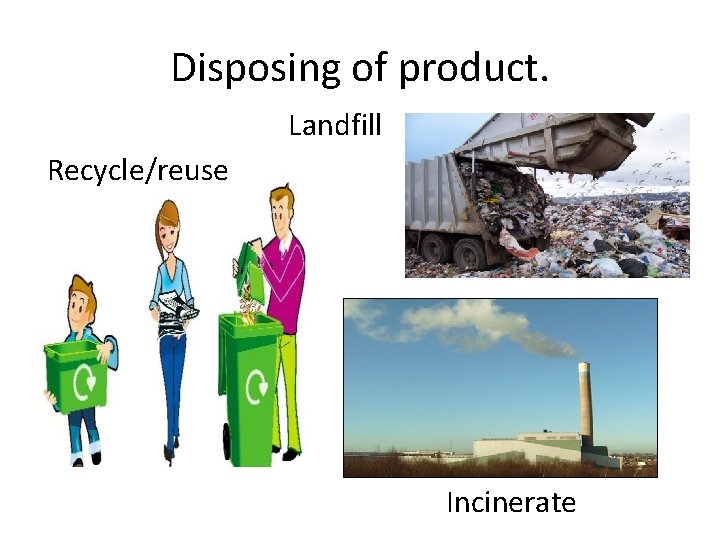 Disposing of product.

Landfill

Recycle/reuse

Incinerate